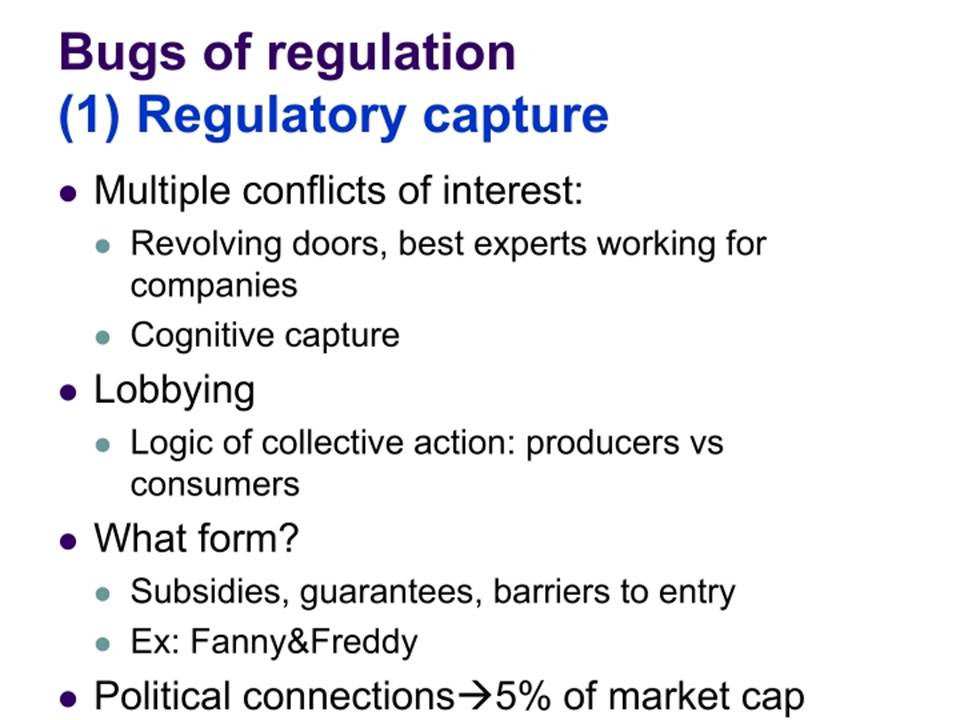 Bugs of regulation
(1) Regulatory capture

- Multiple conflicts of interest:
  - Revolving doors, best experts working for companies
  - Cognitive capture
- Lobbying
  - Logic of collective action: producers vs consumers
- What form?
  - Subsidies, guarantees, barriers to entry
  - Ex: Fanny&Freddy
- Political connections→5% of market cap